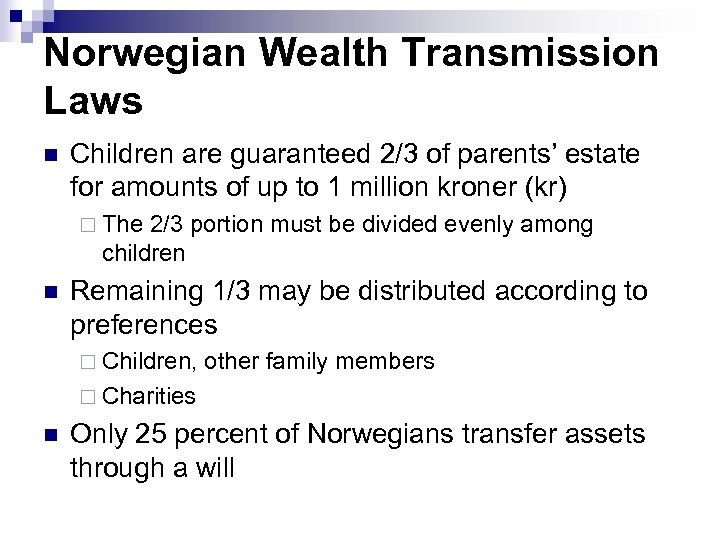 Norwegian Wealth Transmission Laws

Children are guaranteed 2/3 of parents' estate for amounts of up to 1 million kroner (kr)

The 2/3 portion must be divided evenly among children

Remaining 1/3 may be distributed according to preferences

Children, other family members

Charities

Only 25 percent of Norwegians transfer assets through a will